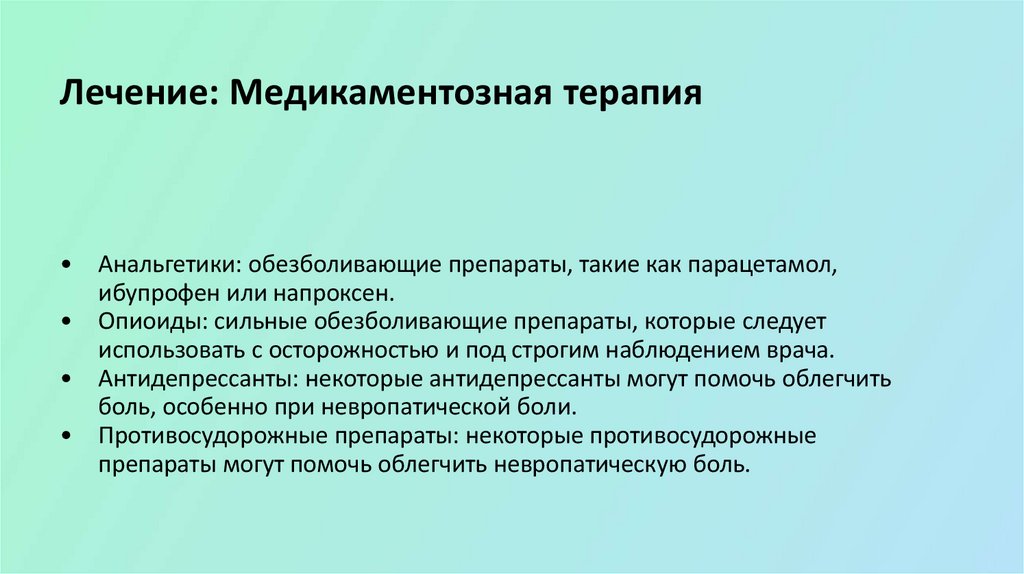 Лечение: Медикаментозная терапия

• Анальгетики: обезболивающие препараты, такие как парацетамол, ибупрофен или напроксен.
• Опиоиды: сильные обезболивающие препараты, которые следует использовать с осторожностью и под строгим наблюдением врача.
• Антидепрессанты: некоторые антидепрессанты могут помочь облегчить боль, особенно при невропатической боли.
• Противосудорожные препараты: некоторые противосудорожные препараты могут помочь облегчить невропатическую боль.